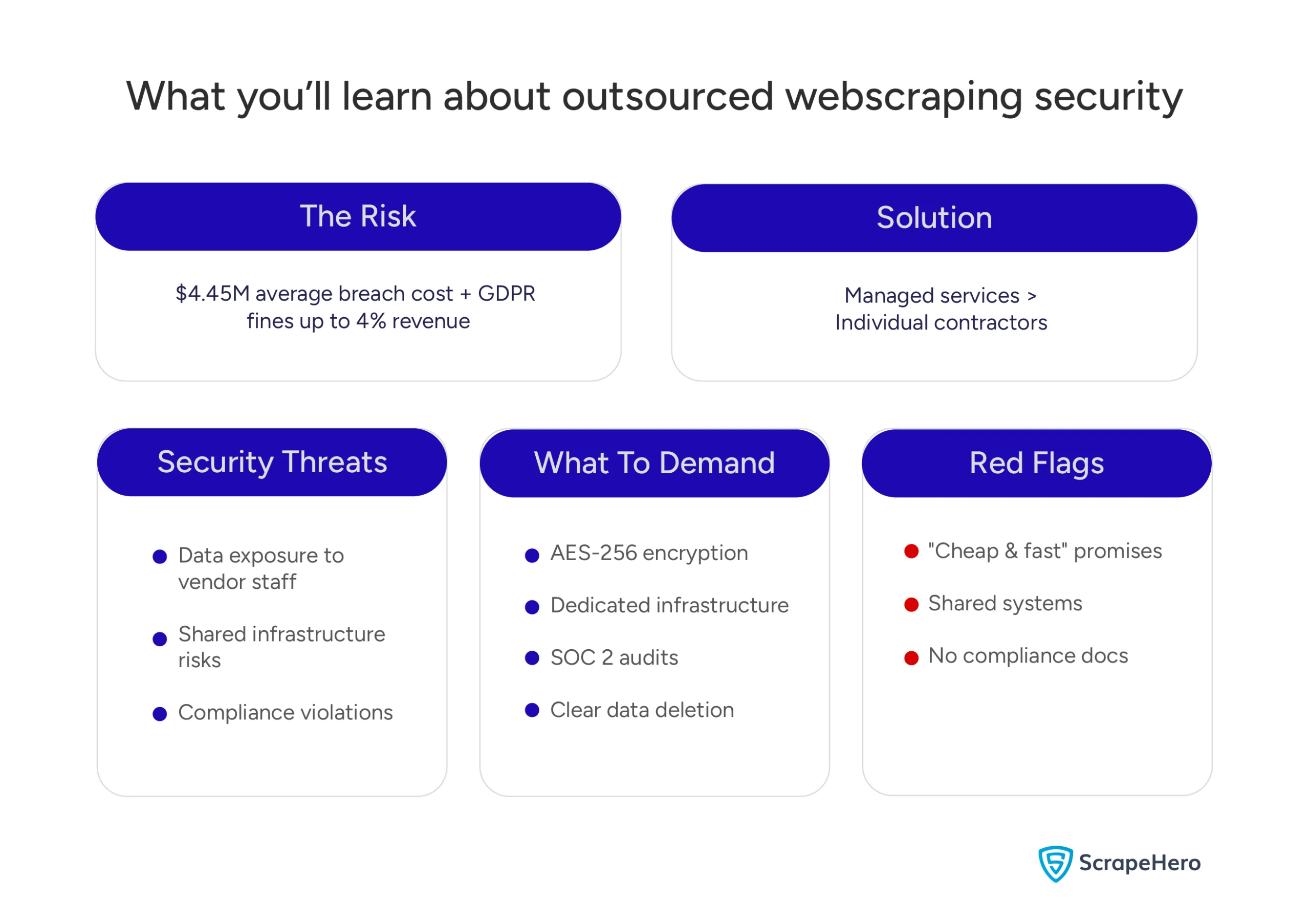 What you'll learn about outsourced webscraping security

The Risk

\$4.45M average breach cost + GDPR fines up to 4% revenue

Solution

Managed services > Individual contractors

Security Threats

- Data exposure to vendor staff
- Shared infrastructure risks
- Compliance violations

What To Demand

- AES-256 encryption
- Dedicated infrastructure
- SOC 2 audits
- Clear data deletion

Red Flags

- "Cheap & fast" promises
- Shared systems
- No compliance docs

ScrapeHero